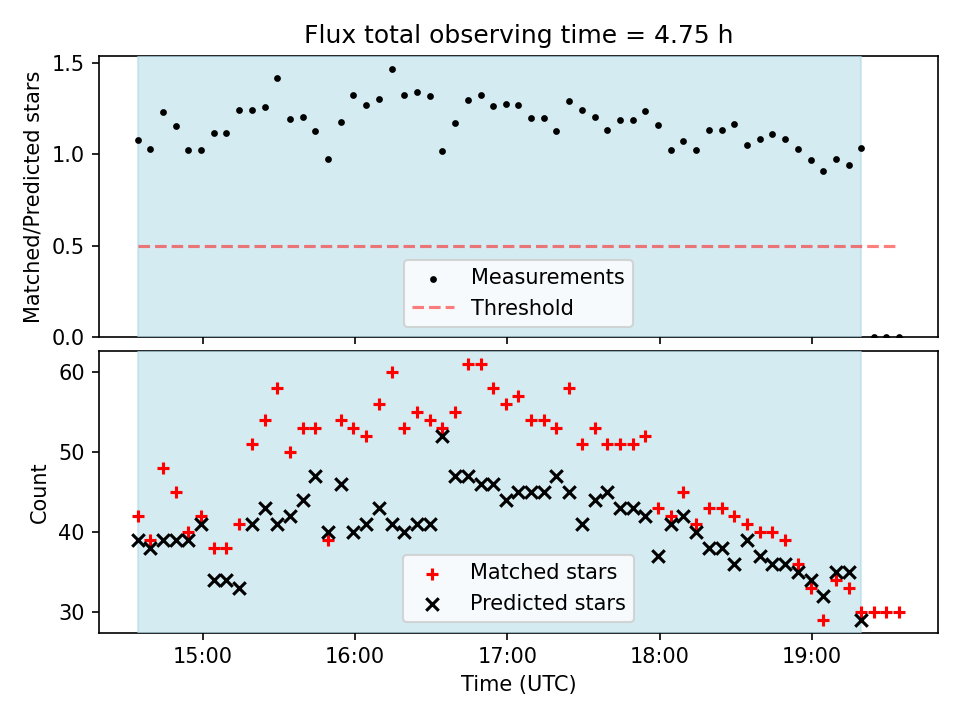 Flux total observing time = 4.75 h

Matched/Predicted stars

1.5
1.0
0.5
0.0

Measurements
Threshold

Count

60
50
40
30

Matched stars
Predicted stars

15:00
16:00
17:00
18:00
19:00

Time (UTC)